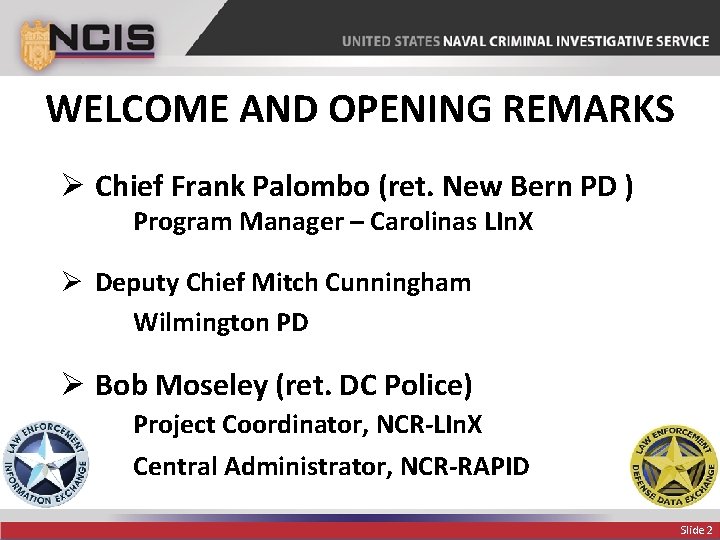 NCIS

UNITED STATES NAVAL CRIMINAL INVESTIGATIVE SERVICE

WELCOME AND OPENING REMARKS

➢ Chief Frank Palombo (ret. New Bern PD )
Program Manager – Carolinas LInX

➢ Deputy Chief Mitch Cunningham
Wilmington PD

➢ Bob Moseley (ret. DC Police)
Project Coordinator, NCR-LInX
Central Administrator, NCR-RAPID

LAW ENFORCEMENT INFORMATION EXCHANGE

LAW ENFORCEMENT DEFENSE DATA EXCHANGE

Slide 2